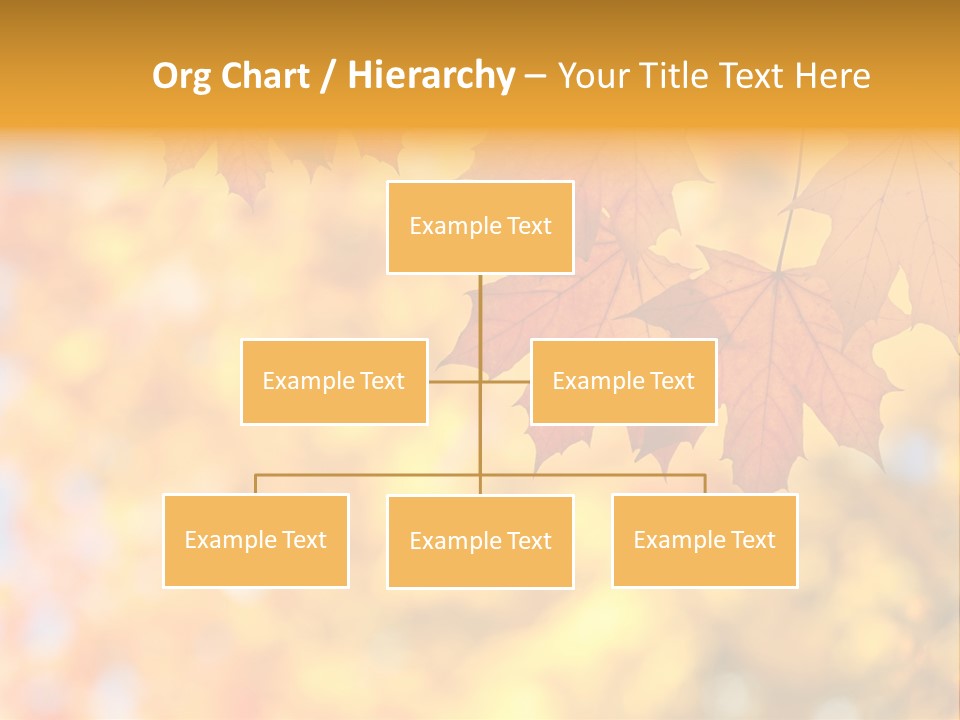 Org Chart / Hierarchy – Your Title Text Here

Example Text

Example Text

Example Text

Example Text

Example Text

Example Text